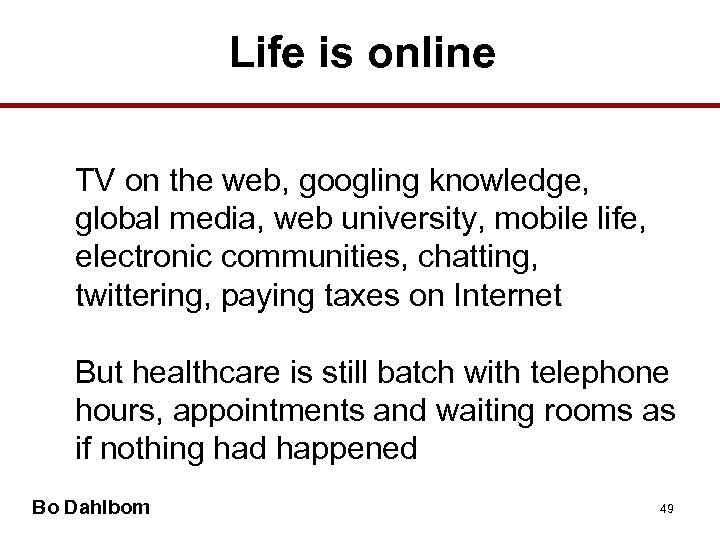 Life is online

TV on the web, googling knowledge, global media, web university, mobile life, electronic communities, chatting, twittering, paying taxes on Internet

But healthcare is still batch with telephone hours, appointments and waiting rooms as if nothing had happened

Bo Dahlbom

49